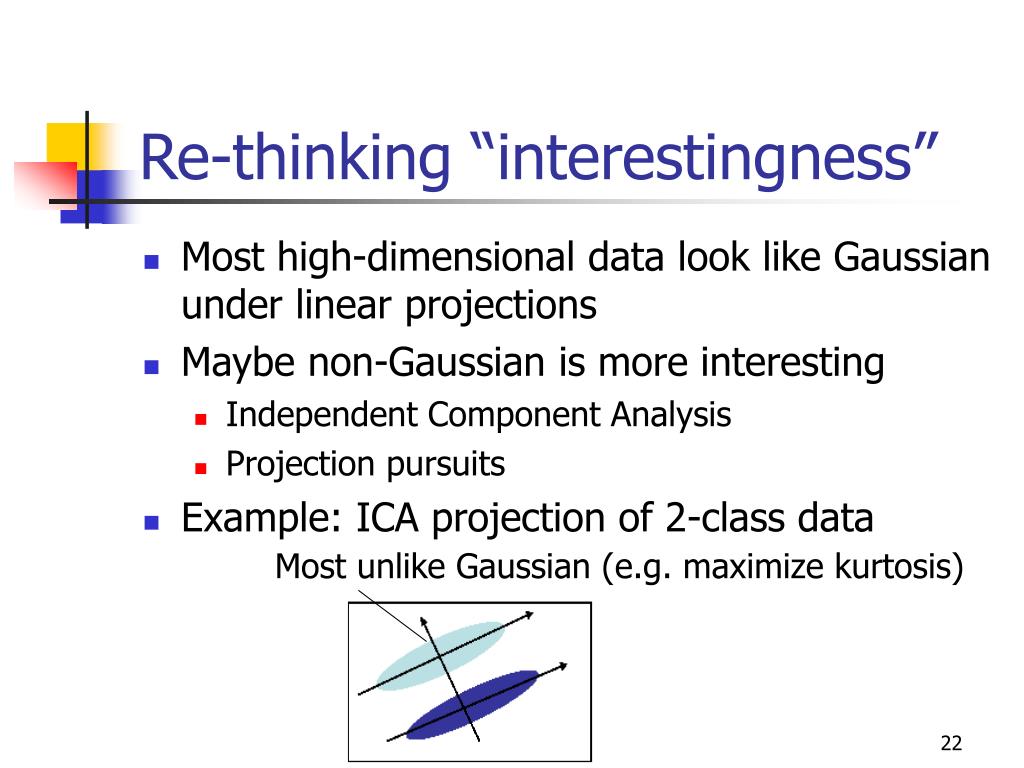 Re-thinking “interestingness”

Most high-dimensional data look like Gaussian under linear projections

Maybe non-Gaussian is more interesting

Independent Component Analysis

Projection pursuits

Example: ICA projection of 2-class data

Most unlike Gaussian (e.g. maximize kurtosis)

22